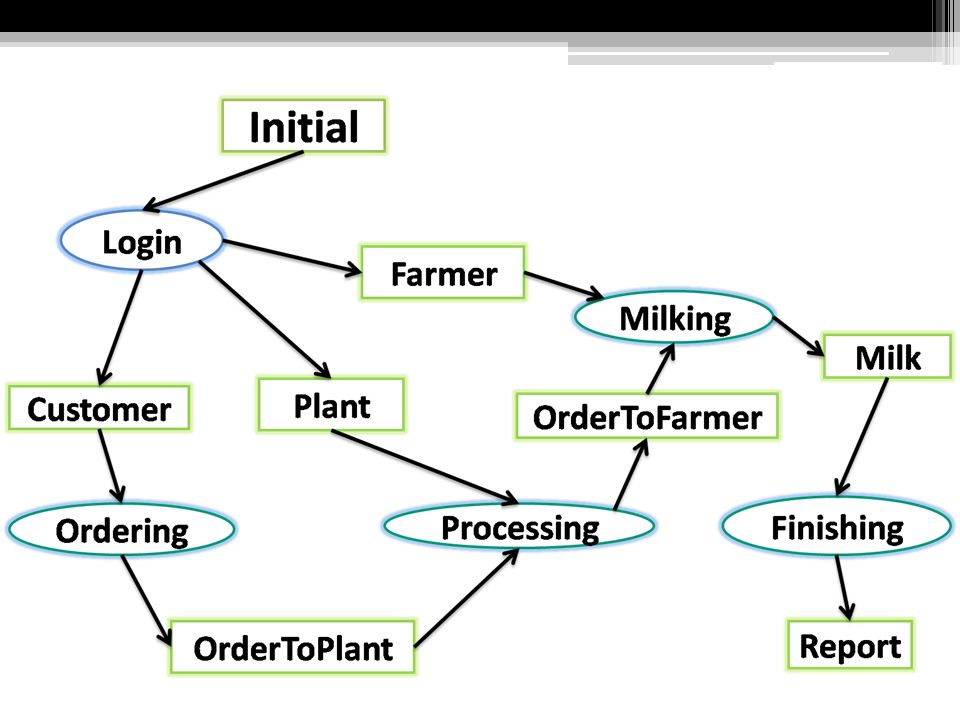 Initial

Login

Farmer

Milking

Milk

Customer

Plant

OrderToFarmer

Ordering

Processing

Finishing

OrderToPlant

Report